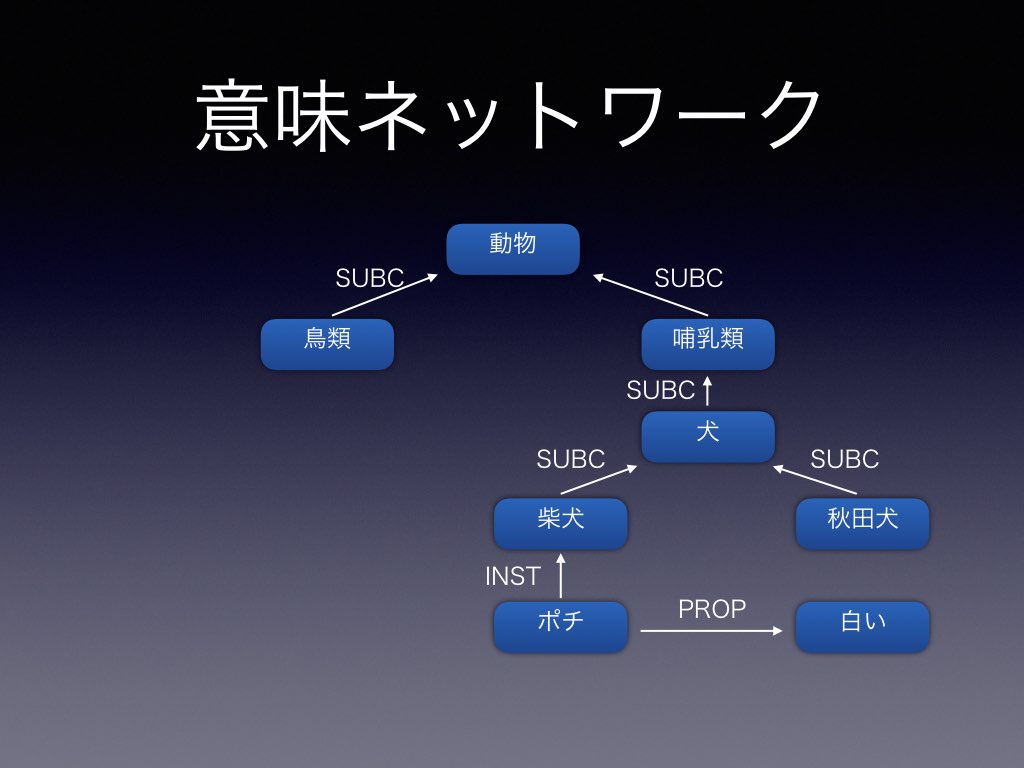 意味ネットワーク

動物

SUBC

SUBC

鳥類

哺乳類

SUBC

犬

SUBC

SUBC

柴犬

秋田犬

INST

ポチ

PROP

白い